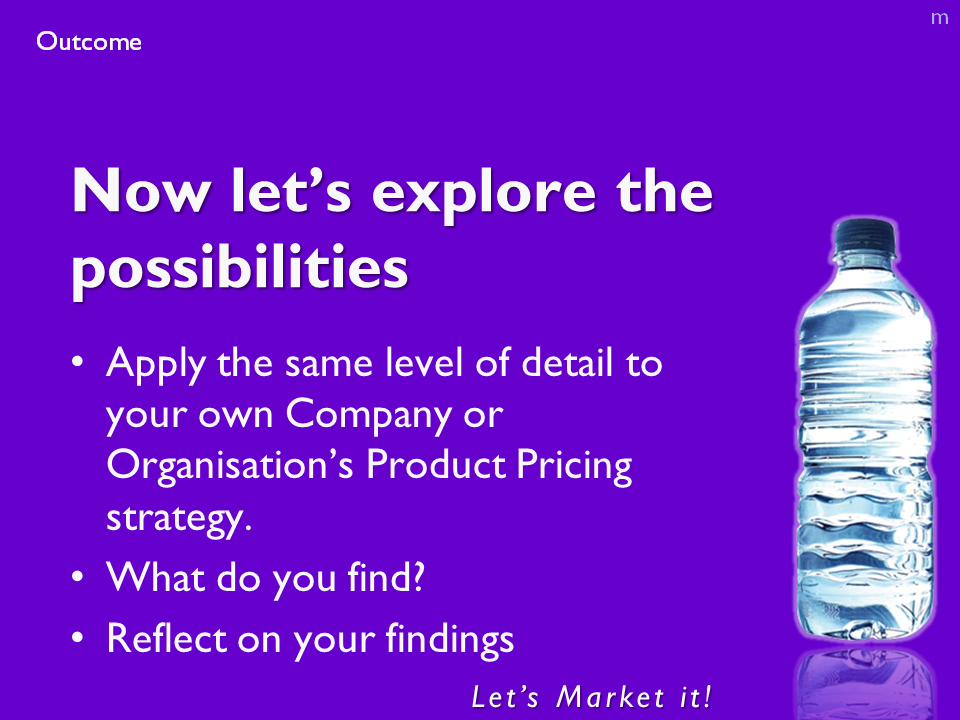 Outcome

m

Now let’s explore the possibilities

• Apply the same level of detail to your own Company or Organisation’s Product Pricing strategy.
• What do you find?
• Reflect on your findings

Let’s Market it!